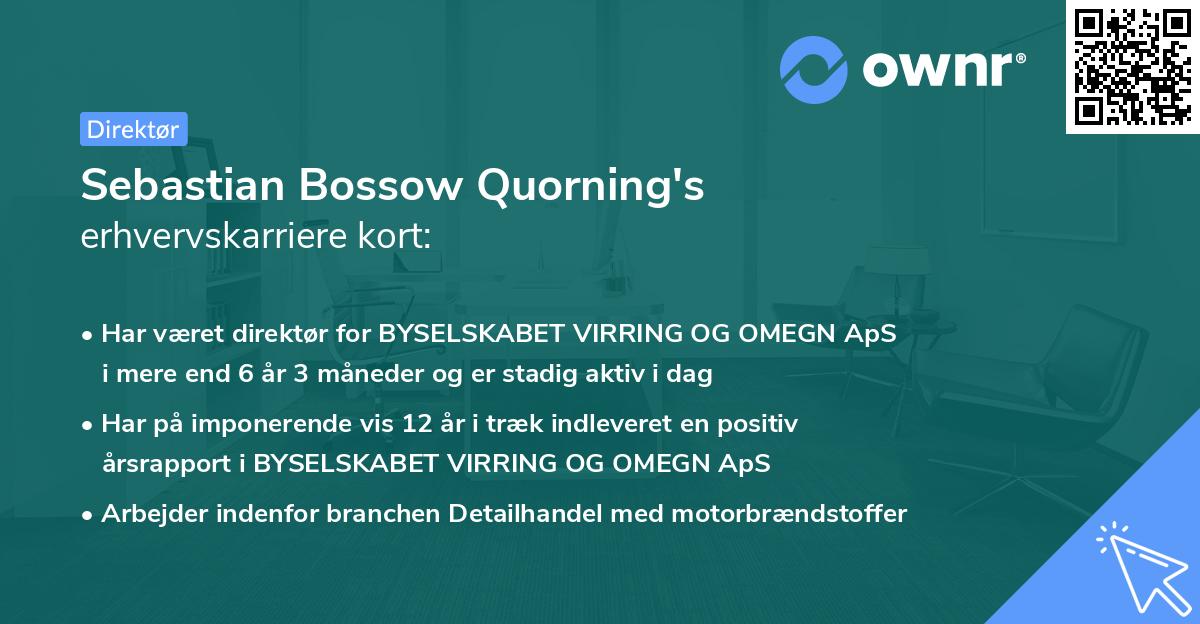 ownr®

Direktør

Sebastian Bossow Quorning's
erhvervskarriere kort:

• Har været direktør for BYSELSKABET VIRRING OG OMEGN ApS i mere end 6 år 3 måneder og er stadig aktiv i dag

• Har på imponerende vis 12 år i træk indleveret en positiv årsrapport i BYSELSKABET VIRRING OG OMEGN ApS

• Arbejder indenfor branchen Detailhandel med motorbrændstoffer